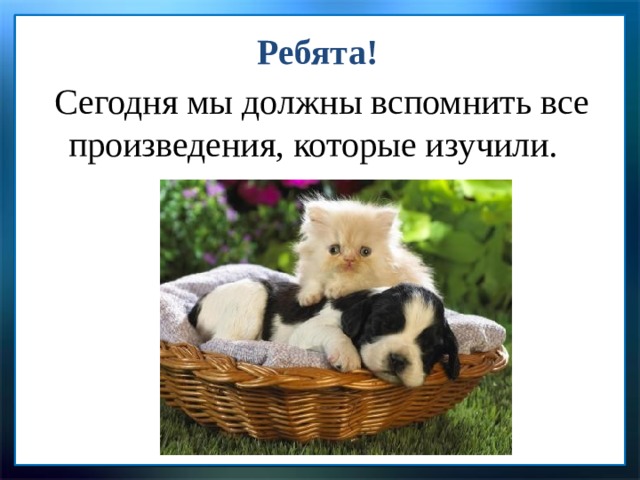 Ребята!

Сегодня мы должны вспомнить все произведения, которые изучили.